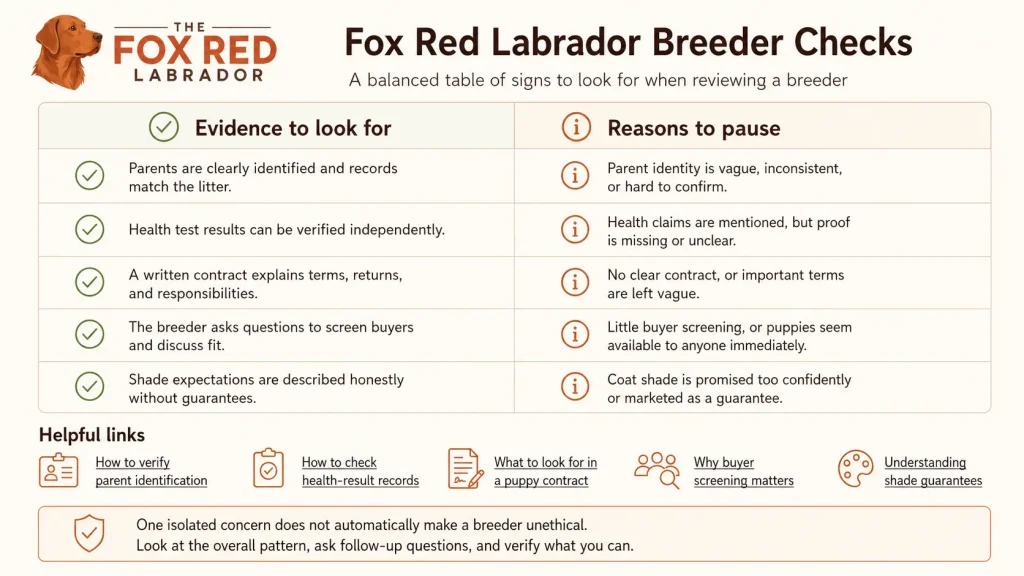 THE
FOX RED
LABRADOR

Fox Red Labrador Breeder Checks

A balanced table of signs to look for when reviewing a breeder

| Evidence to look for | Reasons to pause |
|---|---|
| Parents are clearly identified and records match the litter. | Parent identity is vague, inconsistent, or hard to confirm. |
| Health test results can be verified independently. | Health claims are mentioned, but proof is missing or unclear. |
| A written contract explains terms, returns, and responsibilities. | No clear contract, or important terms are left vague. |
| The breeder asks questions to screen buyers and discuss fit. | Little buyer screening, or puppies seem available to anyone immediately. |
| Shade expectations are described honestly without guarantees. | Coat shade is promised too confidently or marketed as a guarantee. |

Helpful links

How to verify parent identification

How to check health-result records

What to look for in a puppy contract

Why buyer screening matters

Understanding shade guarantees

One isolated concern does not automatically make a breeder unethical.
Look at the overall pattern, ask follow-up questions, and verify what you can.